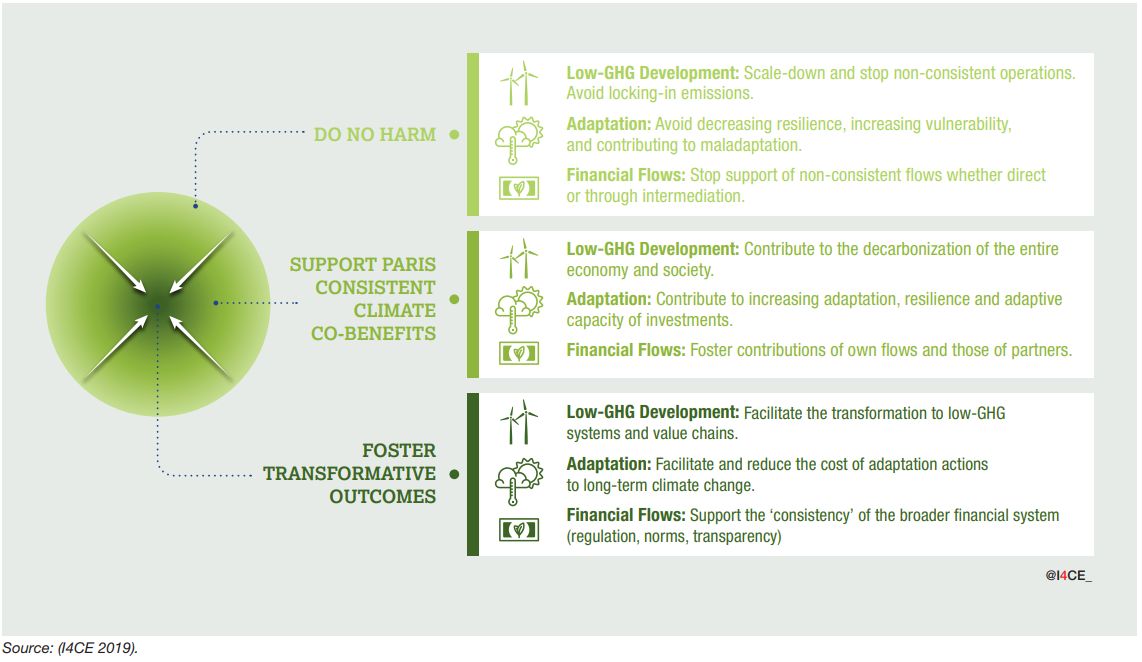 DO NO HARM

Low-GHG Development: Scale-down and stop non-consistent operations. Avoid locking-in emissions.

Adaptation: Avoid decreasing resilience, increasing vulnerability, and contributing to maladaptation.

Financial Flows: Stop support of non-consistent flows whether direct or through intermediation.

SUPPORT PARIS CONSISTENT CLIMATE CO-BENEFITS

Low-GHG Development: Contribute to the decarbonization of the entire economy and society.

Adaptation: Contribute to increasing adaptation, resilience and adaptive capacity of investments.

Financial Flows: Foster contributions of own flows and those of partners.

FOSTER TRANSFORMATIVE OUTCOMES

Low-GHG Development: Facilitate the transformation to low-GHG systems and value chains.

Adaptation: Facilitate and reduce the cost of adaptation actions to long-term climate change.

Financial Flows: Support the 'consistency' of the broader financial system (regulation, norms, transparency)

@I4CE_

Source: (I4CE 2019).